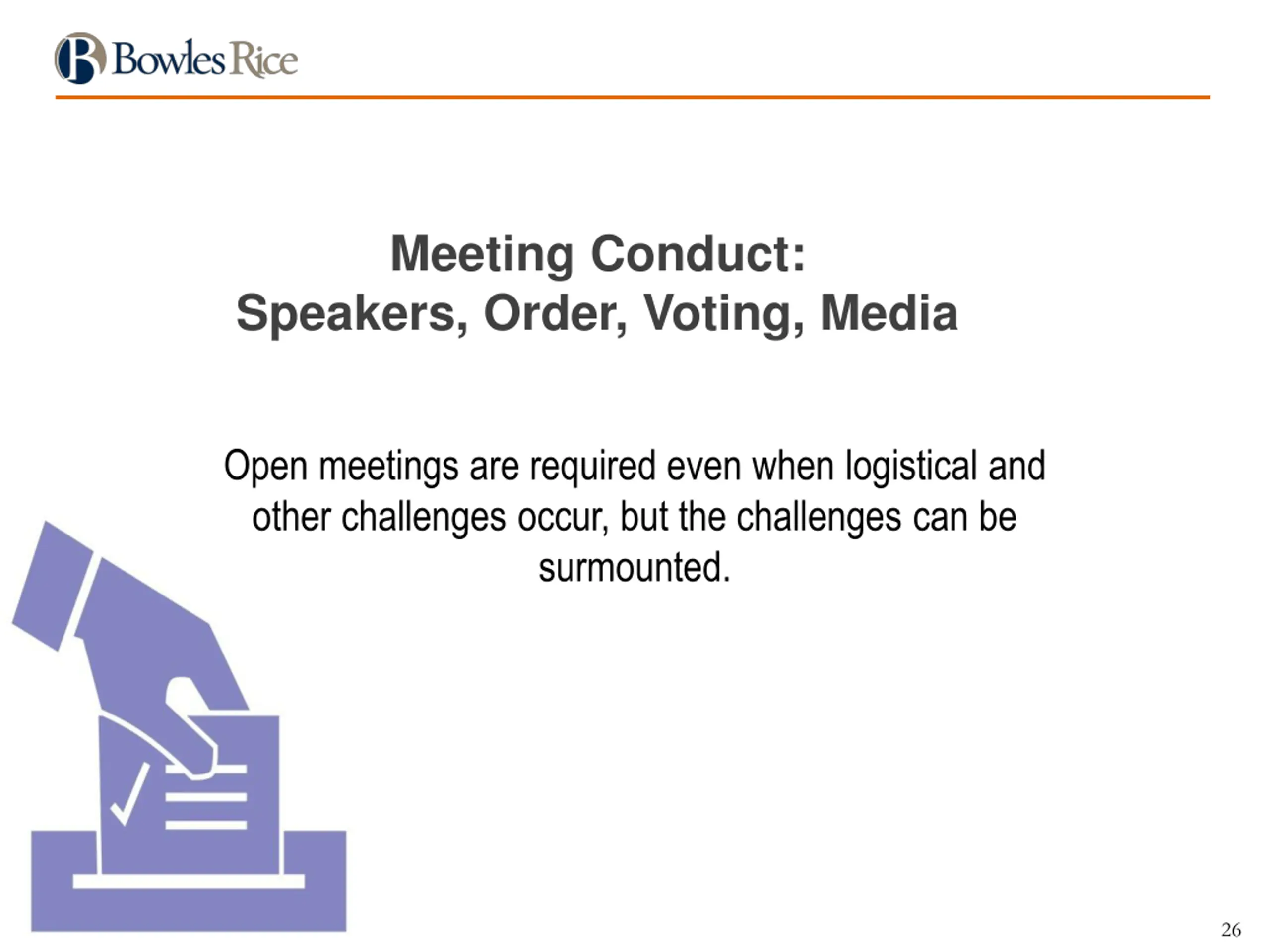 Bowles Rice

Meeting Conduct:
Speakers, Order, Voting, Media

Open meetings are required even when logistical and other challenges occur, but the challenges can be surmounted.

26